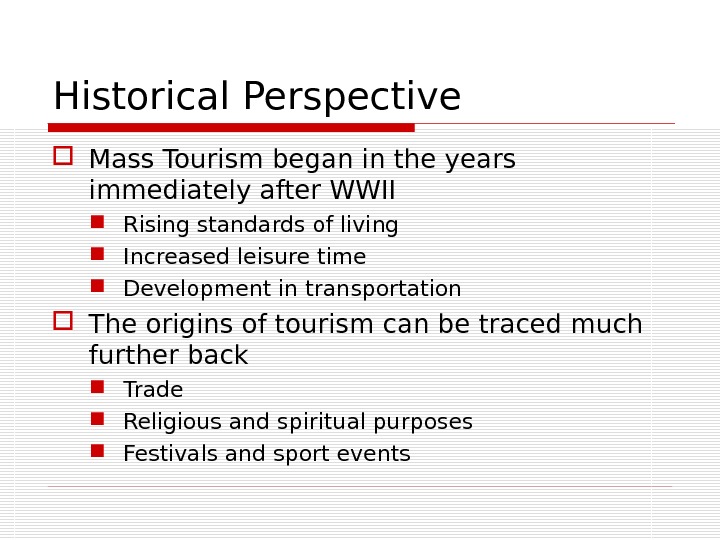 Historical Perspective

Mass Tourism began in the years immediately after WWII

Rising standards of living

Increased leisure time

Development in transportation

The origins of tourism can be traced much further back

Trade

Religious and spiritual purposes

Festivals and sport events